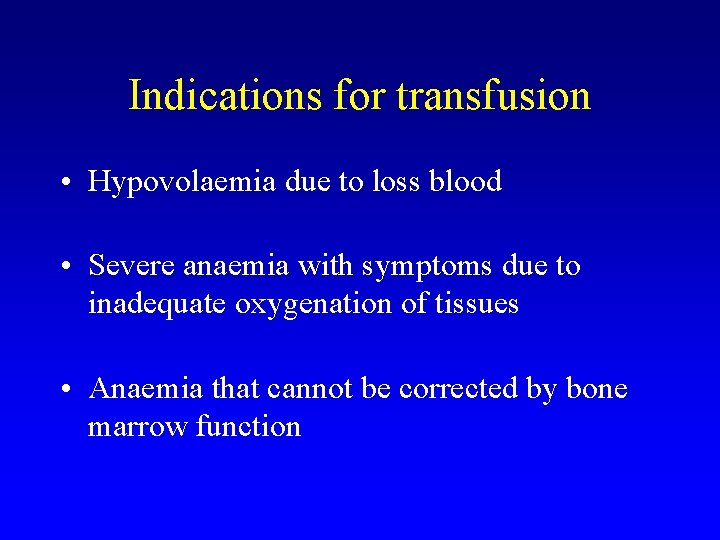 Indications for transfusion

• Hypovolaemia due to loss blood

• Severe anaemia with symptoms due to inadequate oxygenation of tissues

• Anaemia that cannot be corrected by bone marrow function